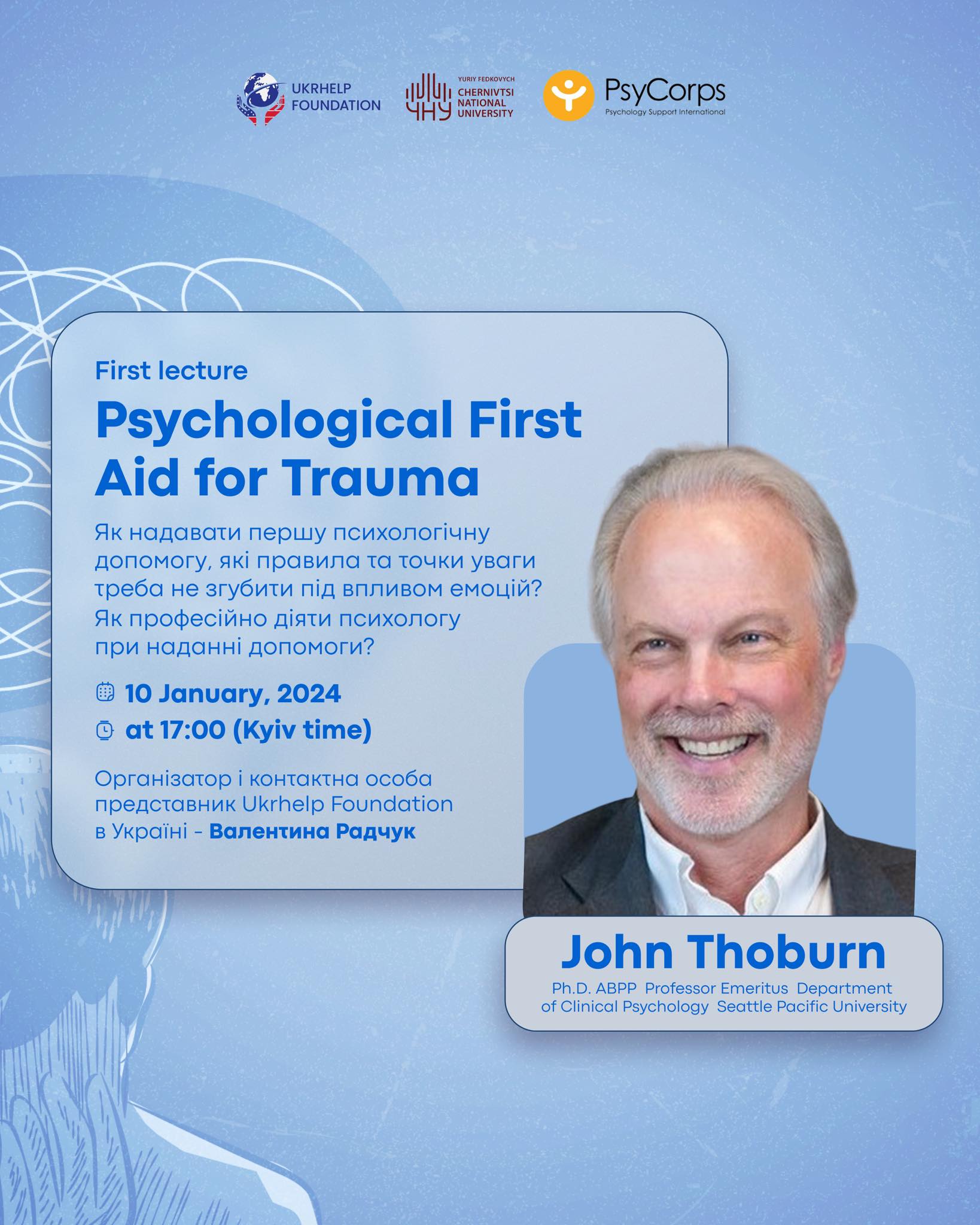 UKRHELP FOUNDATION

ЧНУ YURIY FEDKOVYCH CHERNIVTSI NATIONAL UNIVERSITY

PsyCorps
Psychology Support International

First lecture

Psychological First Aid for Trauma

Як надавати першу психологічну допомогу, які правила та точки уваги треба не згубити під впливом емоцій? Як професійно діяти психологу при наданні допомоги?

10 January, 2024
at 17:00 (Kyiv time)

Організатор і контактна особа представник Ukrhelp Foundation в Україні - Валентина Радчук

John Thoburn

Ph.D. ABPP Professor Emeritus Department of Clinical Psychology Seattle Pacific University